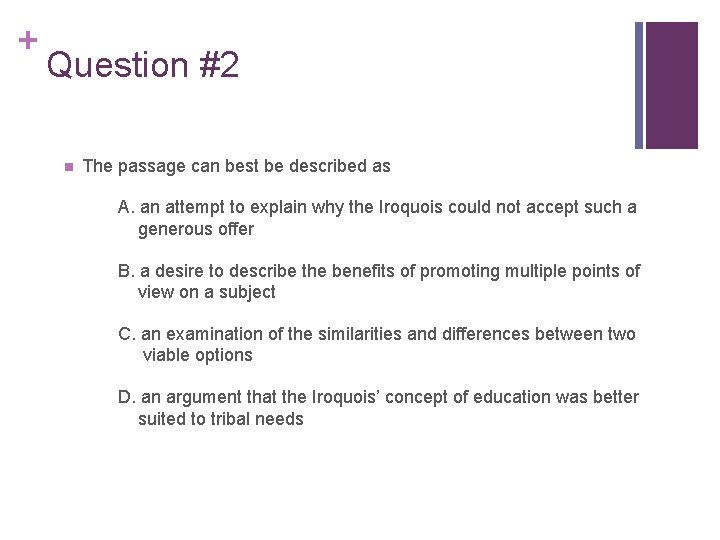 +
Question #2

The passage can best be described as

A. an attempt to explain why the Iroquois could not accept such a generous offer

B. a desire to describe the benefits of promoting multiple points of view on a subject

C. an examination of the similarities and differences between two viable options

D. an argument that the Iroquois' concept of education was better suited to tribal needs